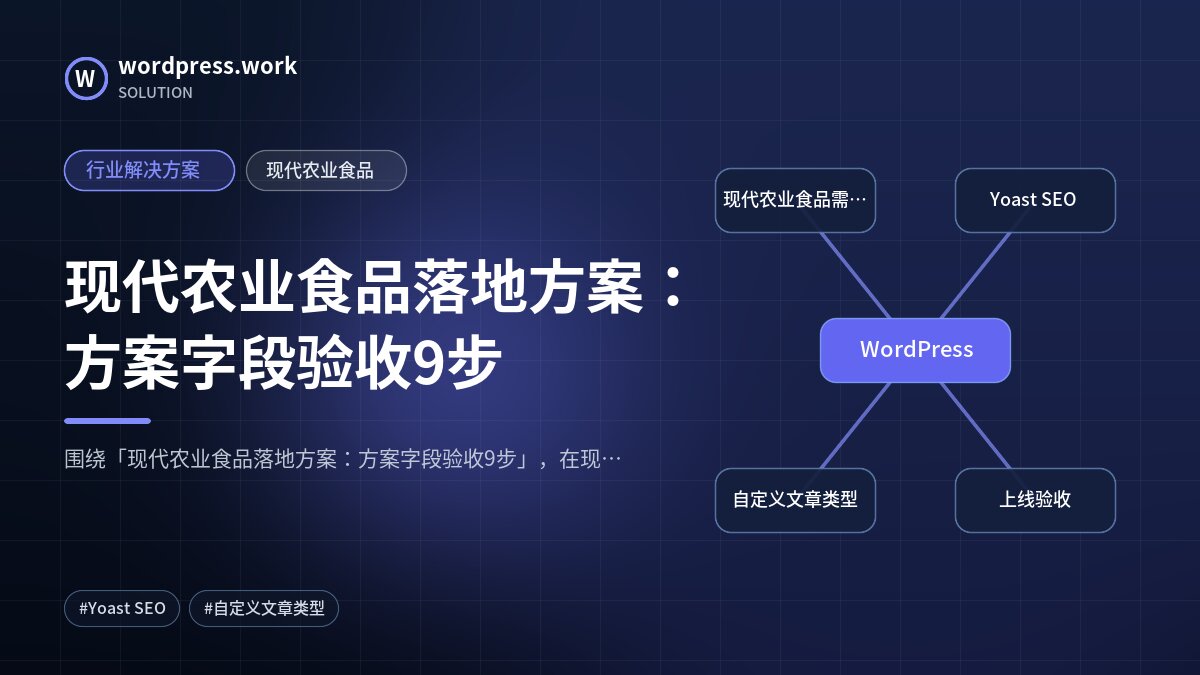 W
wordpress.work
SOLUTION

行业解决方案 现代农业食品

现代农业食品落地方案：方案字段验收9步

围绕「现代农业食品落地方案：方案字段验收9步」，在现…

#Yoast SEO #自定义文章类型

现代农业食品需…

Yoast SEO

WordPress

自定义文章类型

上线验收